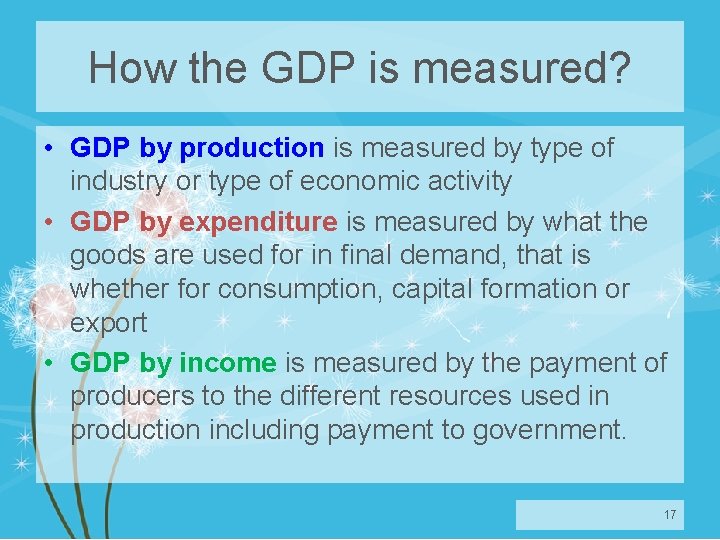 How the GDP is measured?

• GDP by production is measured by type of industry or type of economic activity

• GDP by expenditure is measured by what the goods are used for in final demand, that is whether for consumption, capital formation or export

• GDP by income is measured by the payment of producers to the different resources used in production including payment to government.

17